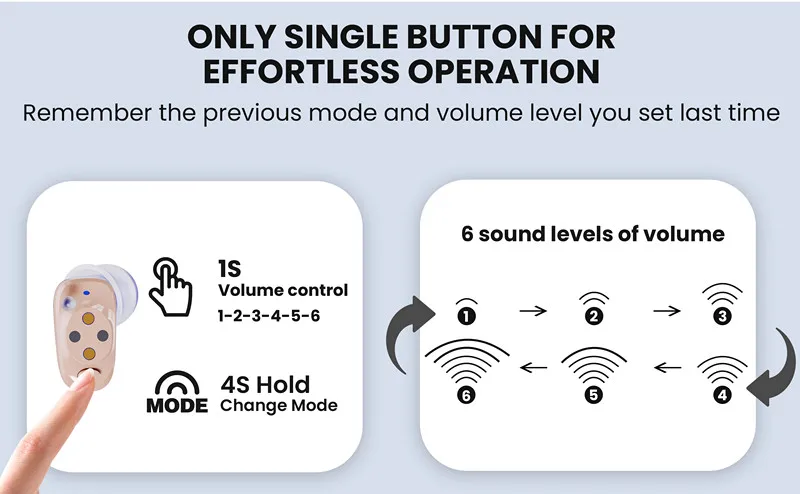 ONLY SINGLE BUTTON FOR EFFORTLESS OPERATION

Remember the previous mode and volume level you set last time

1S
Volume control
1-2-3-4-5-6

MODE 4S Hold
Change Mode

6 sound levels of volume

1 → 2 → 3

6 ← 5 ← 4